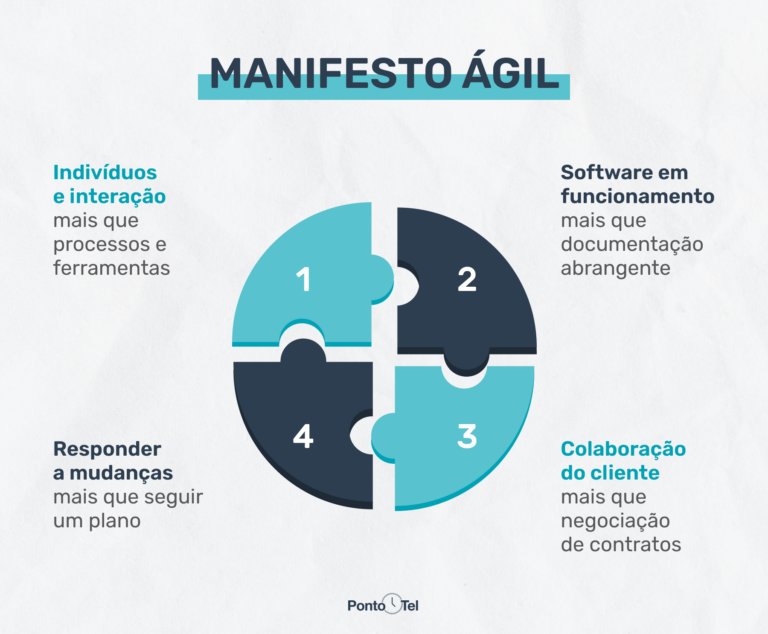 MANIFESTO ÁGIL

Indivíduos e interação mais que processos e ferramentas

Software em funcionamento mais que documentação abrangente

1

2

4

3

Responder a mudanças mais que seguir um plano

Colaboração do cliente mais que negociação de contratos

Ponto Tel